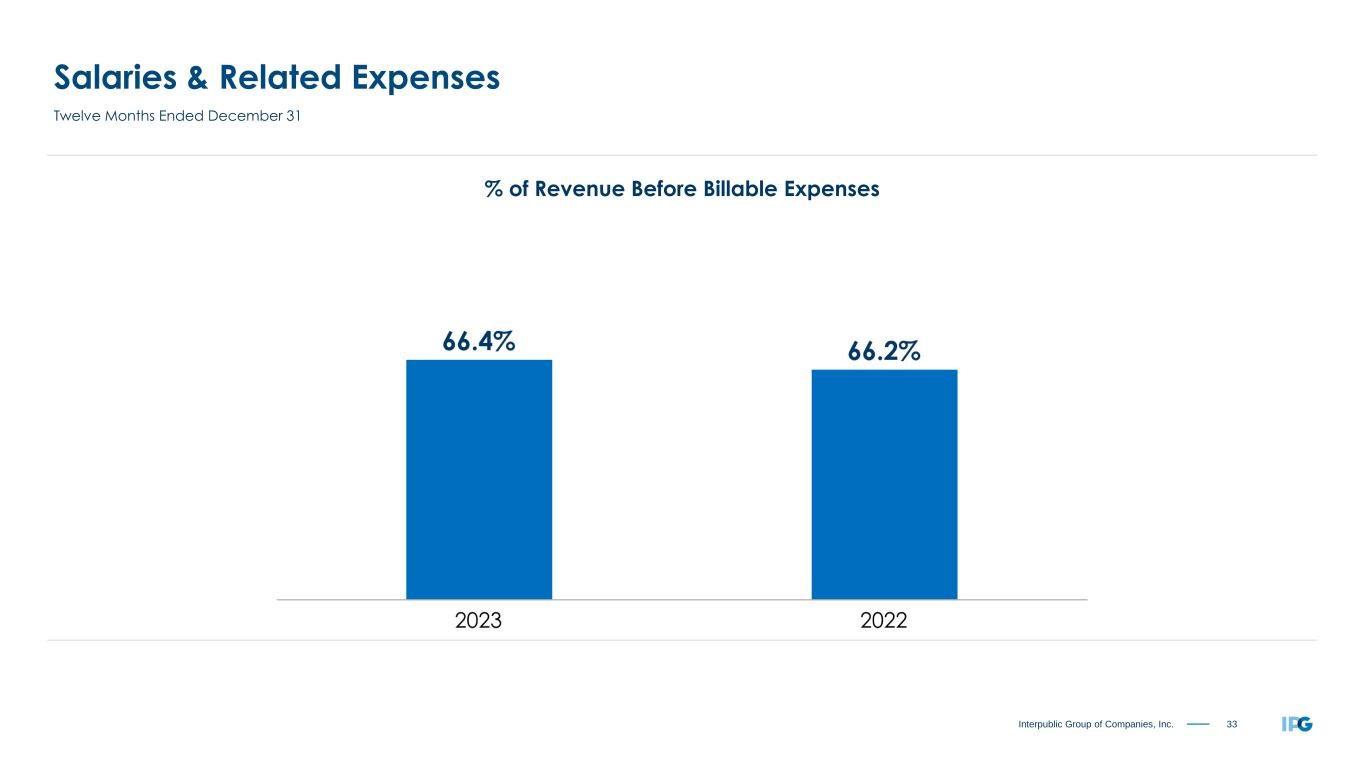 Salaries & Related Expenses

Twelve Months Ended December 31

% of Revenue Before Billable Expenses

66.4%

66.2%

2023

2022

Interpublic Group of Companies, Inc. 33

IPG